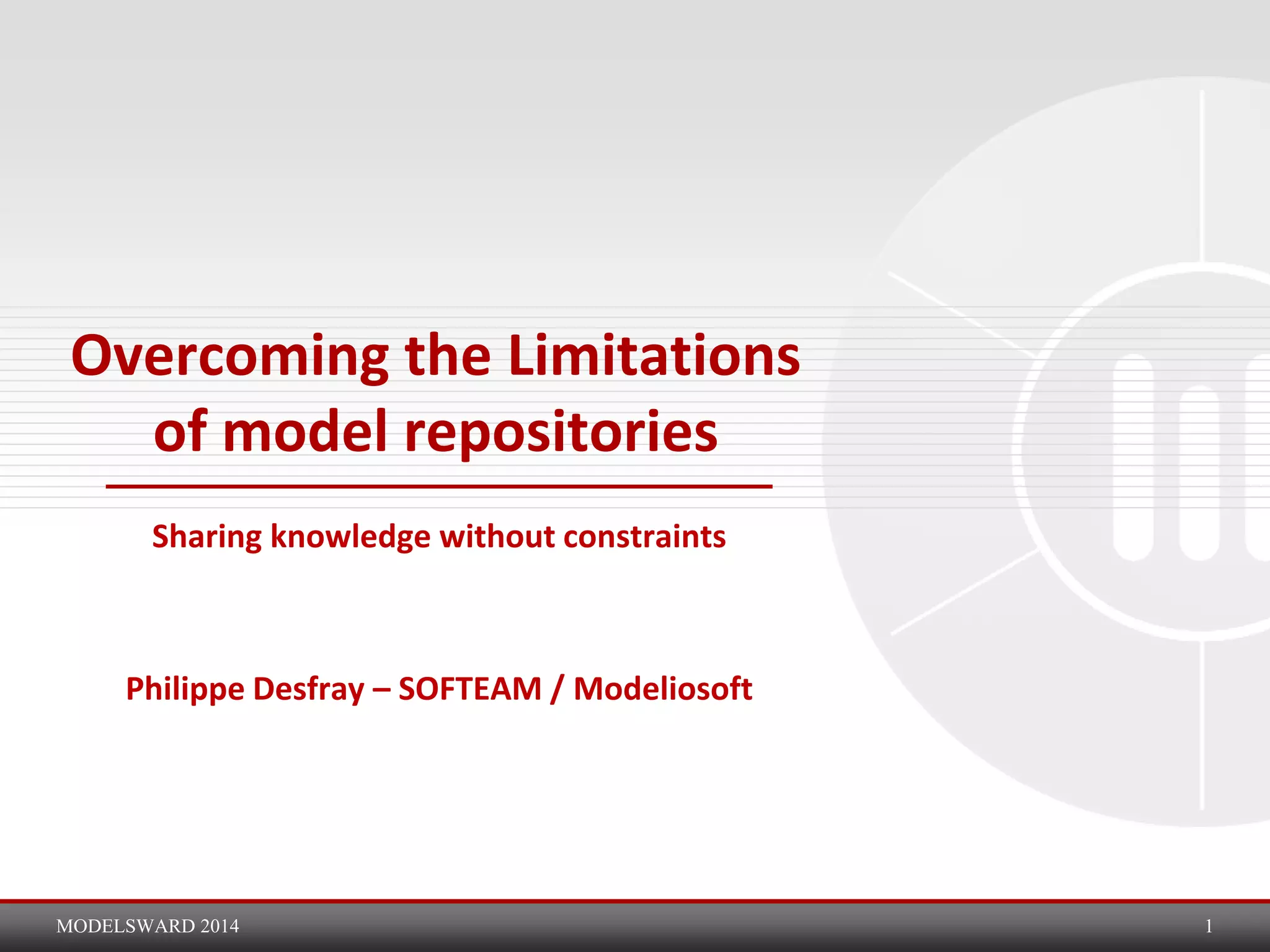 Overcoming the Limitations of model repositories

Sharing knowledge without constraints

Philippe Desfray – SOFTEAM / Modeliosoft

MODELSWARD 2014

1